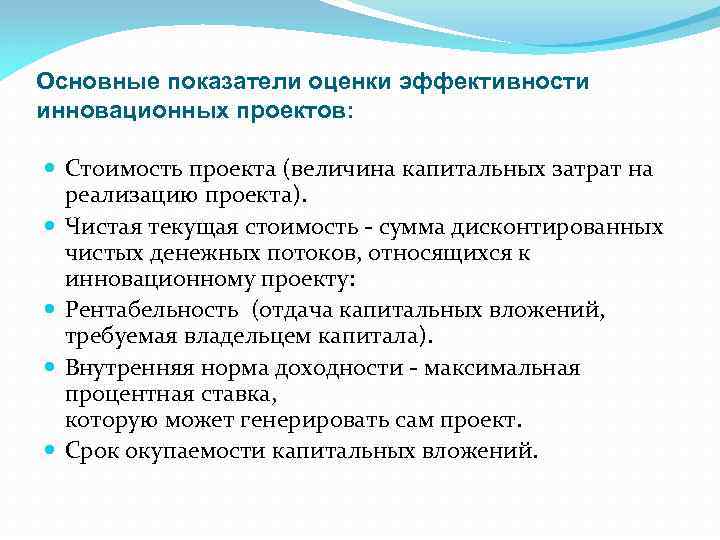 Основные показатели оценки эффективности инновационных проектов:

Стоимость проекта (величина капитальных затрат на реализацию проекта).

Чистая текущая стоимость - сумма дисконтированных чистых денежных потоков, относящихся к инновационному проекту:

Рентабельность (отдача капитальных вложений, требуемая владельцем капитала).

Внутренняя норма доходности - максимальная процентная ставка,
которую может генерировать сам проект.

Срок окупаемости капитальных вложений.